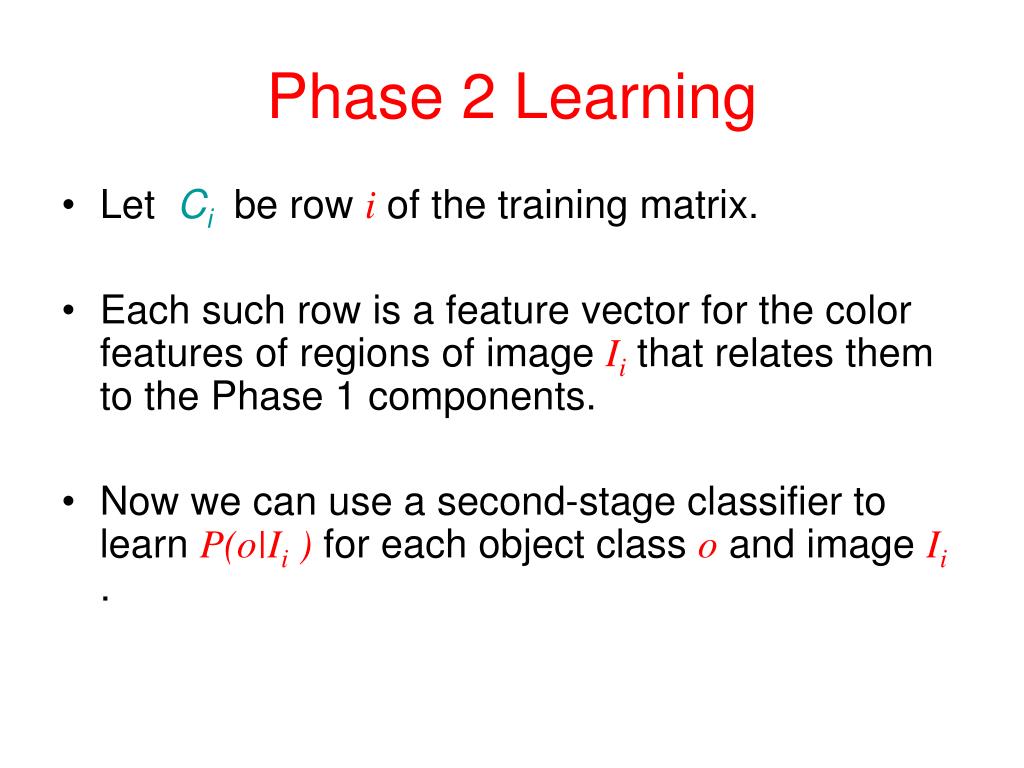 Phase 2 Learning

• Let $C_i$ be row $i$ of the training matrix.

• Each such row is a feature vector for the color features of regions of image $I_i$ that relates them to the Phase 1 components.

• Now we can use a second-stage classifier to learn $P(o|I_i)$ for each object class $o$ and image $I_i$ .